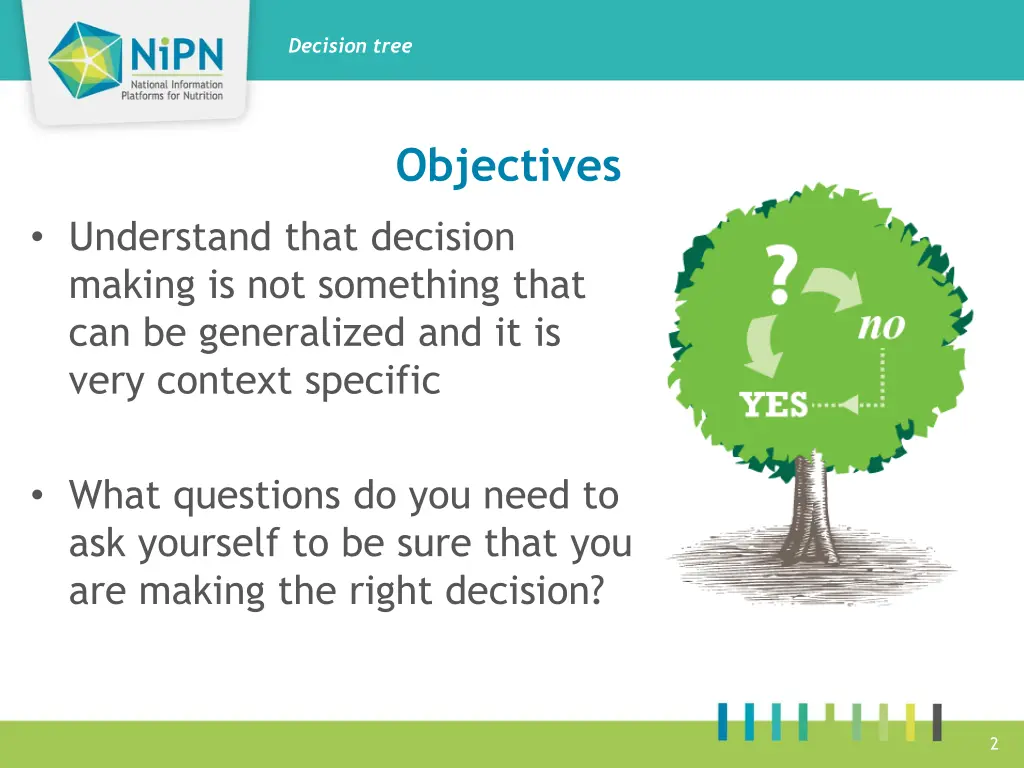 NiPN
National Information Platforms for Nutrition

Decision tree

Objectives

• Understand that decision making is not something that can be generalized and it is very context specific

• What questions do you need to ask yourself to be sure that you are making the right decision?

?
no
YES

2